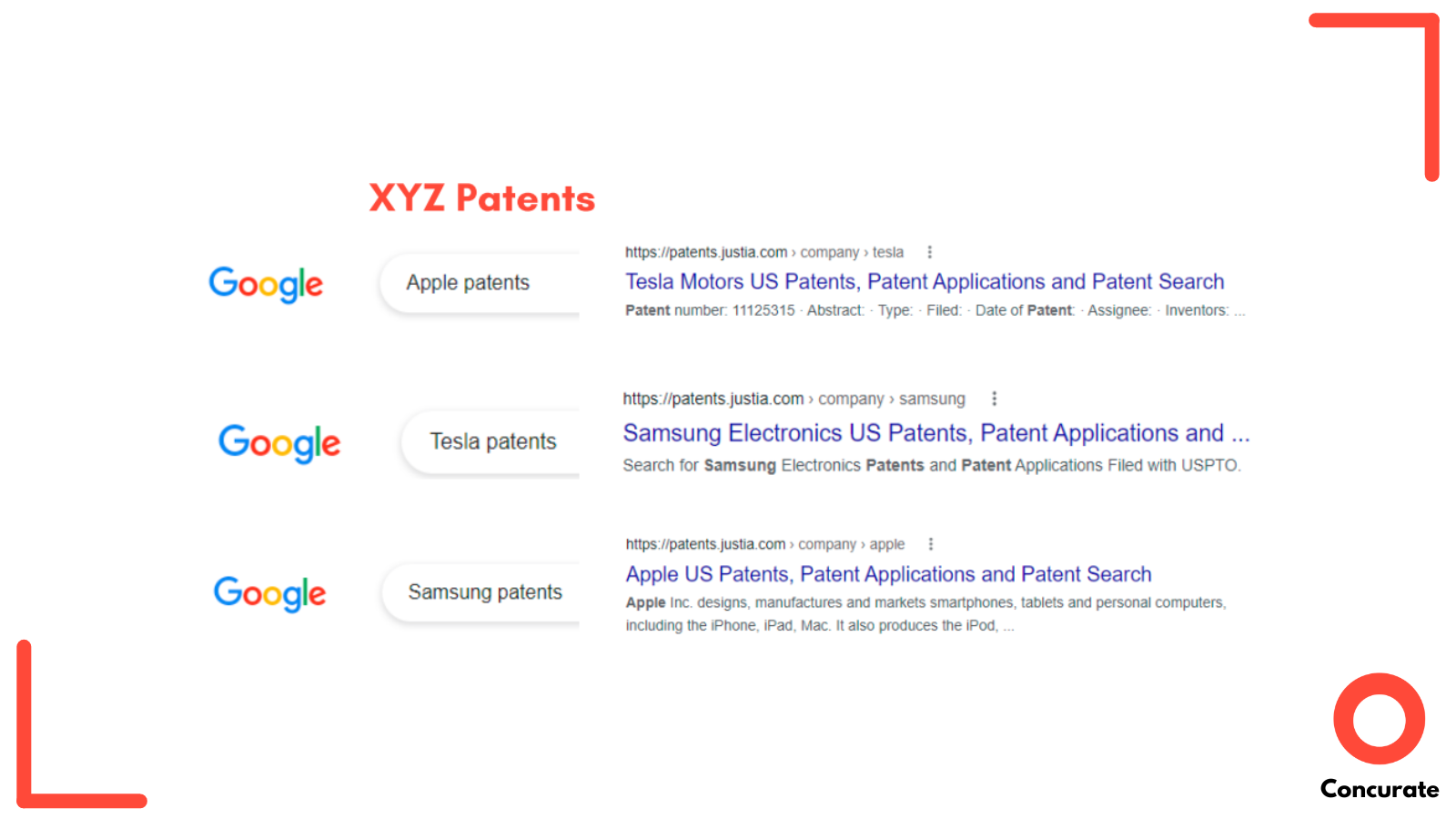 XYZ Patents

Google

Apple patents

https://patents.justia.com › company › tesla

Tesla Motors US Patents, Patent Applications and Patent Search

Patent number: 11125315 · Abstract: · Type: · Filed: · Date of Patent: · Assignee: · Inventors: ...

Google

Tesla patents

https://patents.justia.com › company › samsung

Samsung Electronics US Patents, Patent Applications and ...

Search for Samsung Electronics Patents and Patent Applications Filed with USPTO.

Google

Samsung patents

https://patents.justia.com › company › apple

Apple US Patents, Patent Applications and Patent Search

Apple Inc. designs, manufactures and markets smartphones, tablets and personal computers, including the iPhone, iPad, Mac. It also produces the iPod, ...

Concurate